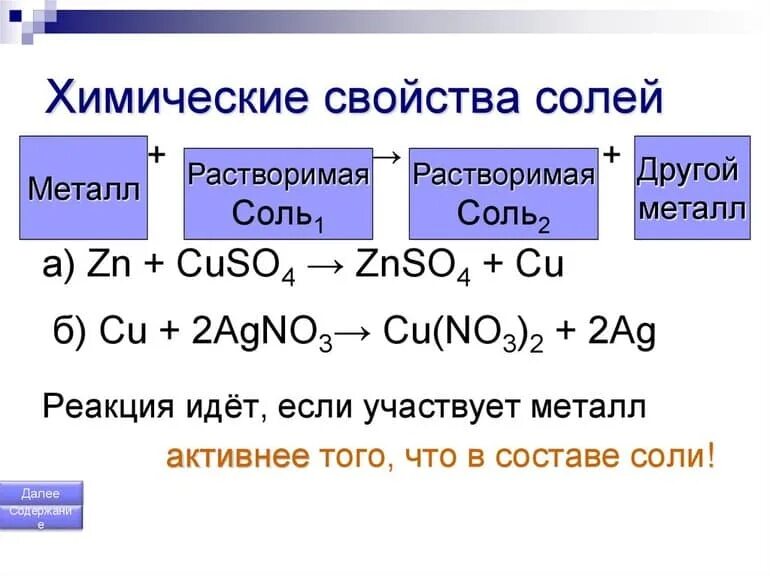 Химические свойства солей

Металл + Растворимая Соль$_1$ → Растворимая Соль$_2$ + Другой металл

а) $Zn + CuSO_4 \rightarrow ZnSO_4 + Cu$

б) $Cu + 2AgNO_3 \rightarrow Cu(NO_3)_2 + 2Ag$

Реакция идёт, если участвует металл активнее того, что в составе соли!

Далее
Содержание